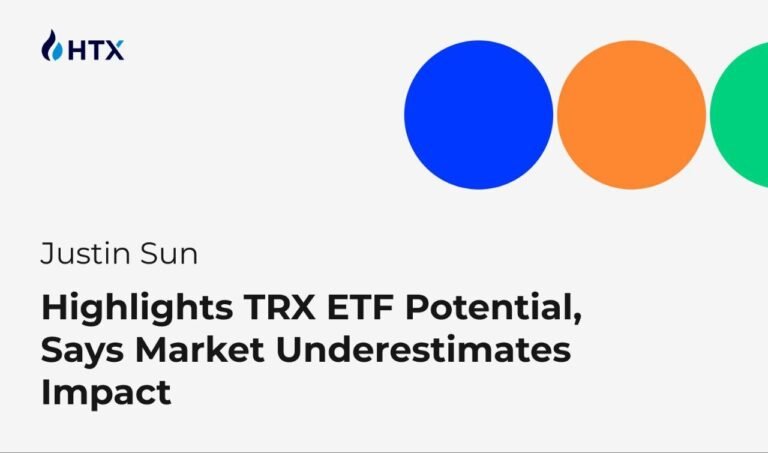 HTX

Justin Sun

Highlights TRX ETF Potential, Says Market Underestimates Impact